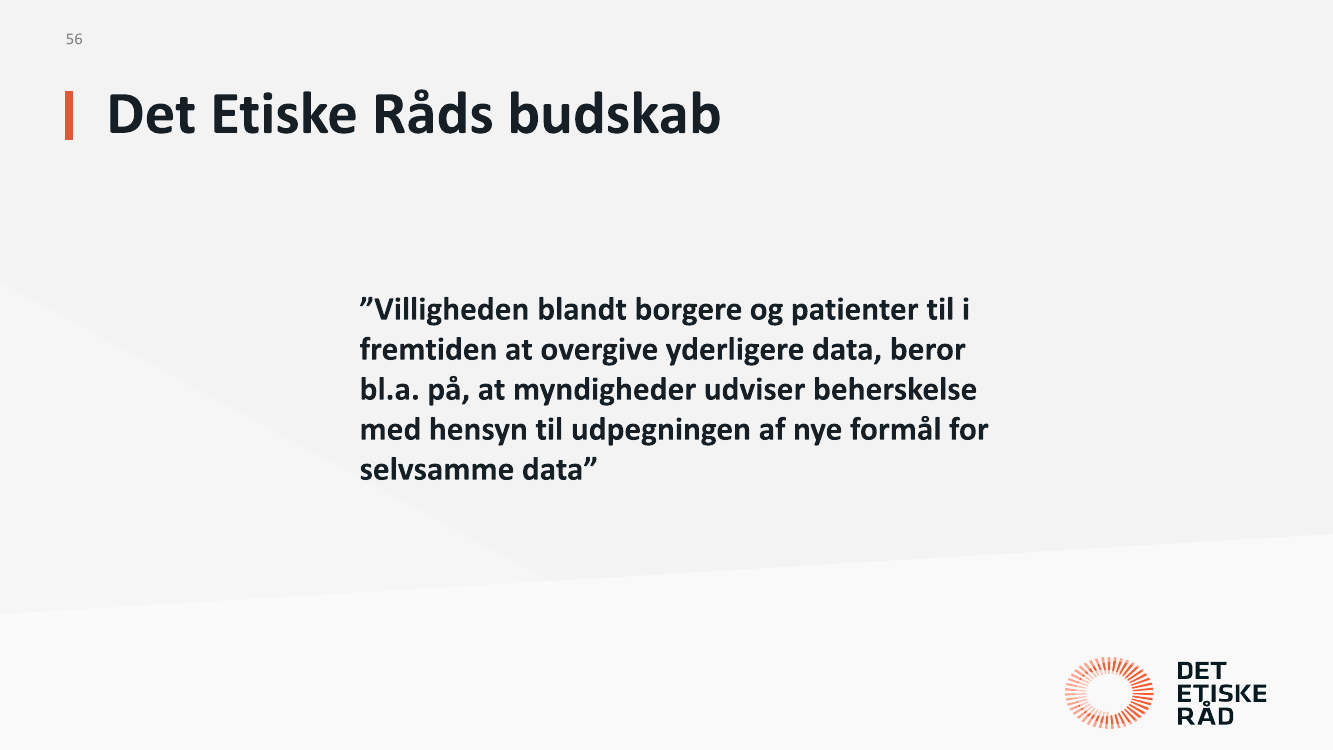 56

Det Etiske Råds budskab

”Villigheden blandt borgere og patienter til i fremtiden at overgive yderligere data, beror bl.a. på, at myndigheder udviser beherskelse med hensyn til udpegningen af nye formål for selvsamme data”

DET
ETISKE
RÅD